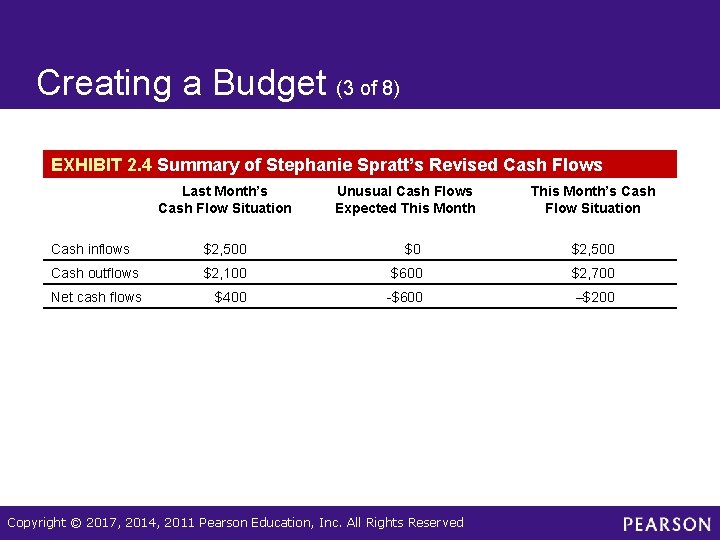 Creating a Budget (3 of 8)

EXHIBIT 2.4 Summary of Stephanie Spratt's Revised Cash Flows

| | Last Month's Cash Flow Situation | Unusual Cash Flows Expected This Month | This Month's Cash Flow Situation |
|---|---|---|---|
| Cash inflows | $2,500 | $0 | $2,500 |
| Cash outflows | $2,100 | $600 | $2,700 |
| Net cash flows | $400 | -$600 | –$200 |

Copyright © 2017, 2014, 2011 Pearson Education, Inc. All Rights Reserved

PEARSON